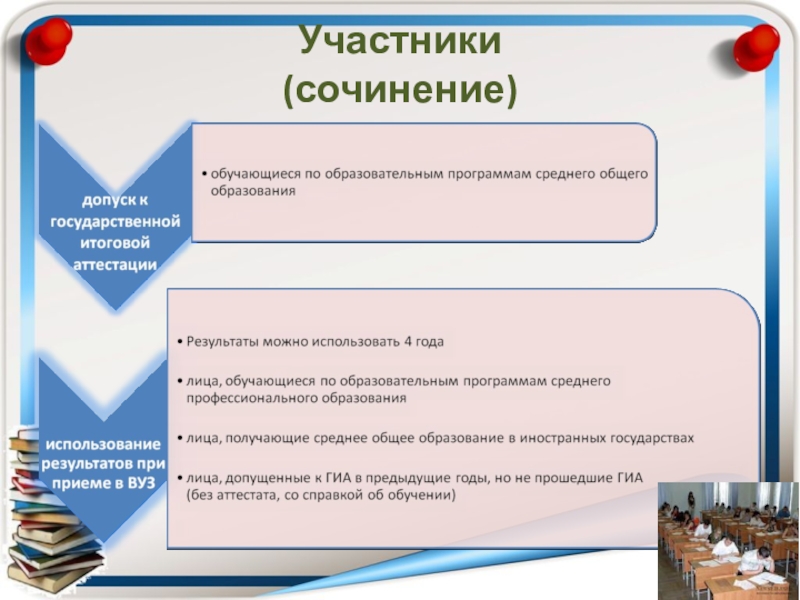 Участники (сочинение)

допуск к государственной итоговой аттестации

• обучающиеся по образовательным программам среднего общего образования

использование результатов при приеме в ВУЗ

• Результаты можно использовать 4 года

• лица, обучающиеся по образовательным программам среднего профессионального образования

• лица, получающие среднее общее образование в иностранных государствах

• лица, допущенные к ГИА в предыдущие годы, но не прошедшие ГИА (без аттестата, со справкой об обучении)